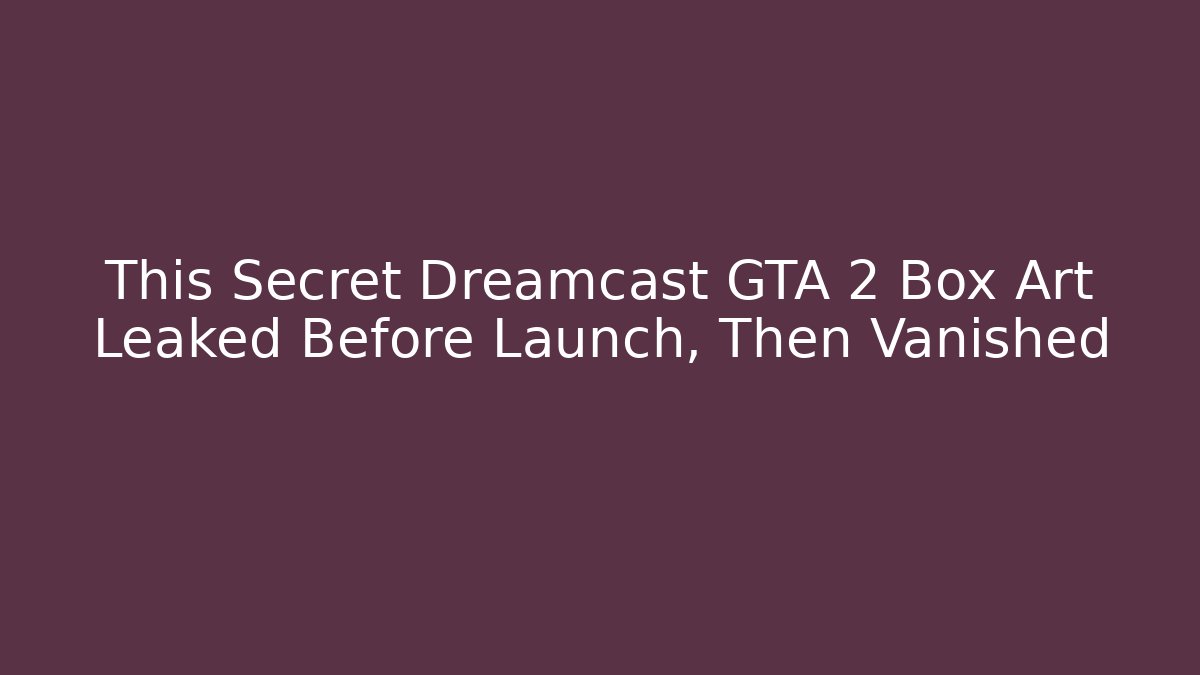 This Secret Dreamcast GTA 2 Box Art Leaked Before Launch, Then Vanished